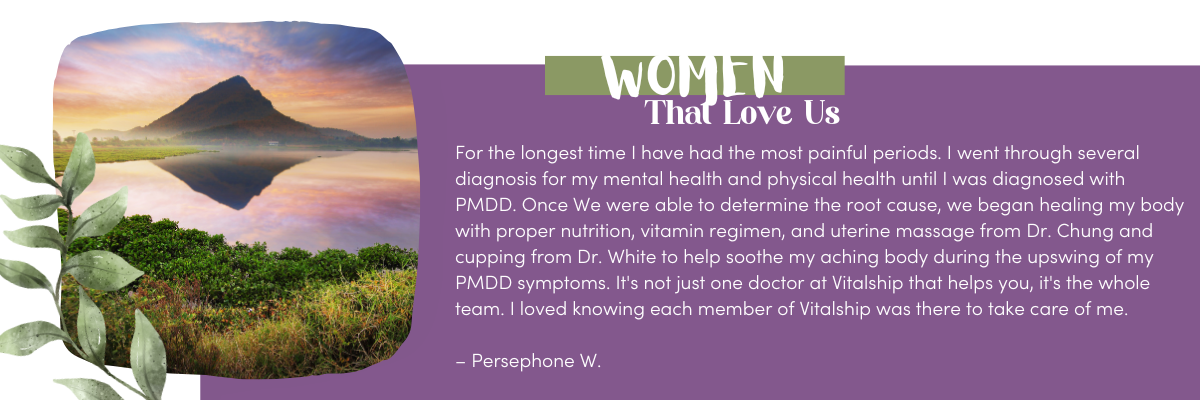 WOMEN
That Love Us

For the longest time I have had the most painful periods. I went through several diagnosis for my mental health and physical health until I was diagnosed with PMDD. Once We were able to determine the root cause, we began healing my body with proper nutrition, vitamin regimen, and uterine massage from Dr. Chung and cupping from Dr. White to help soothe my aching body during the upswing of my PMDD symptoms. It's not just one doctor at Vitalship that helps you, it's the whole team. I loved knowing each member of Vitalship was there to take care of me.

– Persephone W.